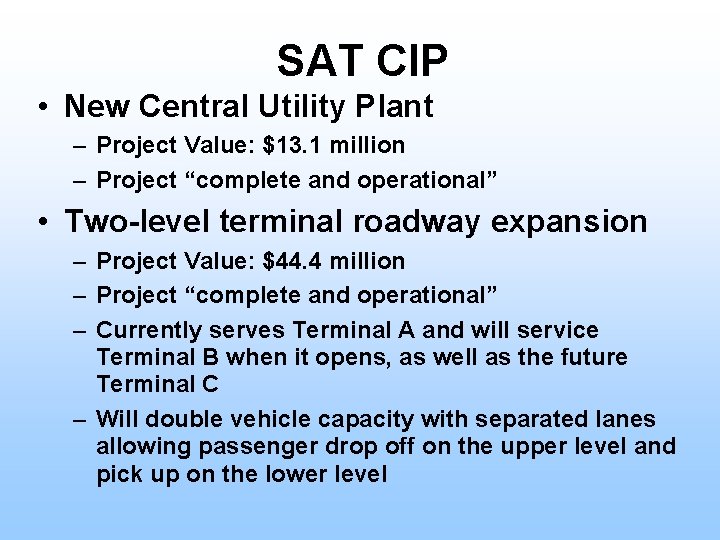 SAT CIP

• New Central Utility Plant
– Project Value: \$13.1 million
– Project “complete and operational”

• Two-level terminal roadway expansion
– Project Value: \$44.4 million
– Project “complete and operational”
– Currently serves Terminal A and will service Terminal B when it opens, as well as the future Terminal C
– Will double vehicle capacity with separated lanes allowing passenger drop off on the upper level and pick up on the lower level